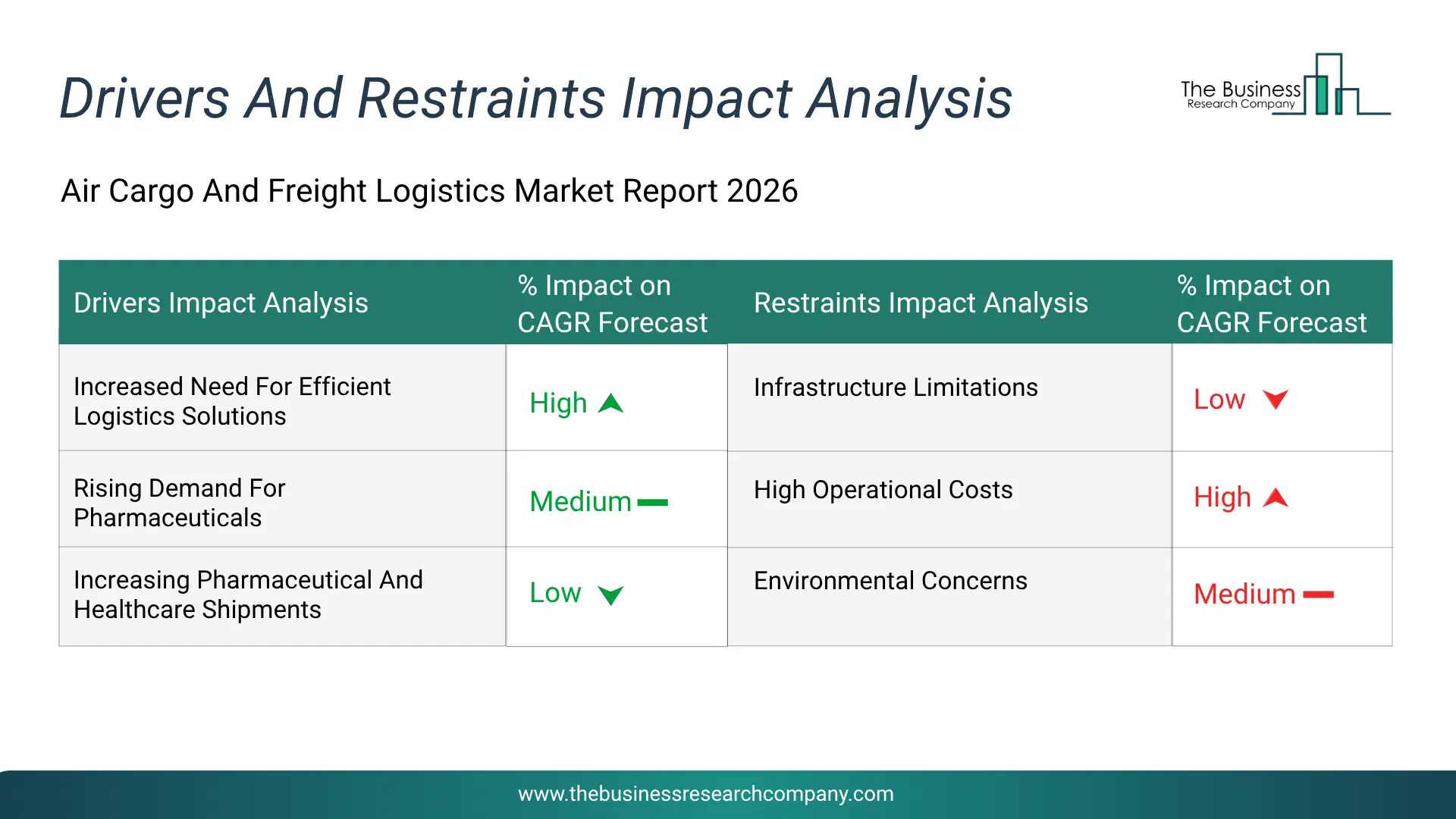 Drivers And Restraints Impact Analysis

The Business
Research Company

Air Cargo And Freight Logistics Market Report 2026

| Drivers Impact Analysis | % Impact on CAGR Forecast | Restraints Impact Analysis | % Impact on CAGR Forecast |
|---|---|---|---|
| Increased Need For Efficient Logistics Solutions | High | Infrastructure Limitations | Low |
| Rising Demand For Pharmaceuticals | Medium | High Operational Costs | High |
| Increasing Pharmaceutical And Healthcare Shipments | Low | Environmental Concerns | Medium |

www.thebusinessresearchcompany.com